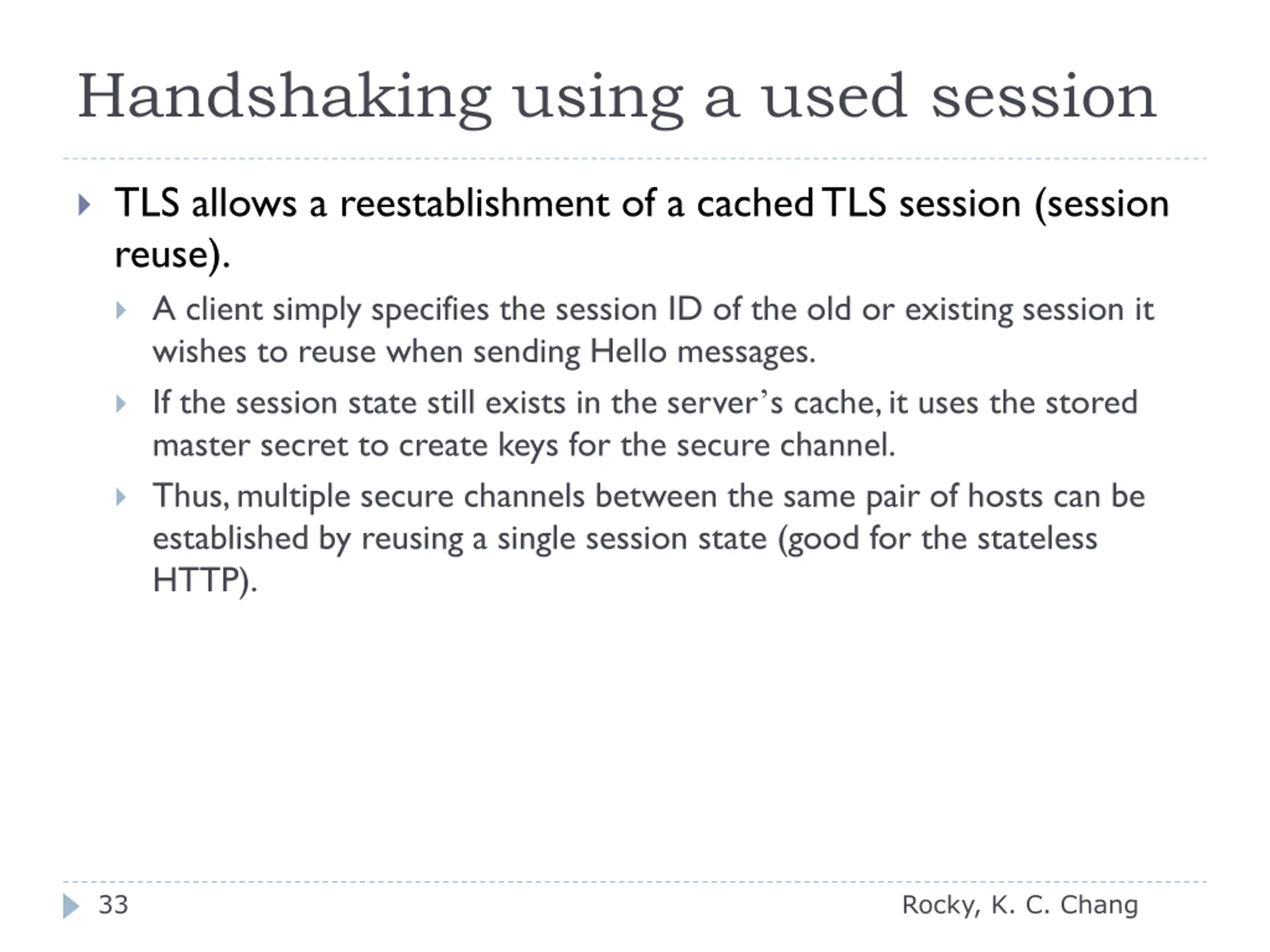 Handshaking using a used session

TLS allows a reestablishment of a cached TLS session (session reuse).

A client simply specifies the session ID of the old or existing session it wishes to reuse when sending Hello messages.

If the session state still exists in the server's cache, it uses the stored master secret to create keys for the secure channel.

Thus, multiple secure channels between the same pair of hosts can be established by reusing a single session state (good for the stateless HTTP).

33

Rocky, K. C. Chang